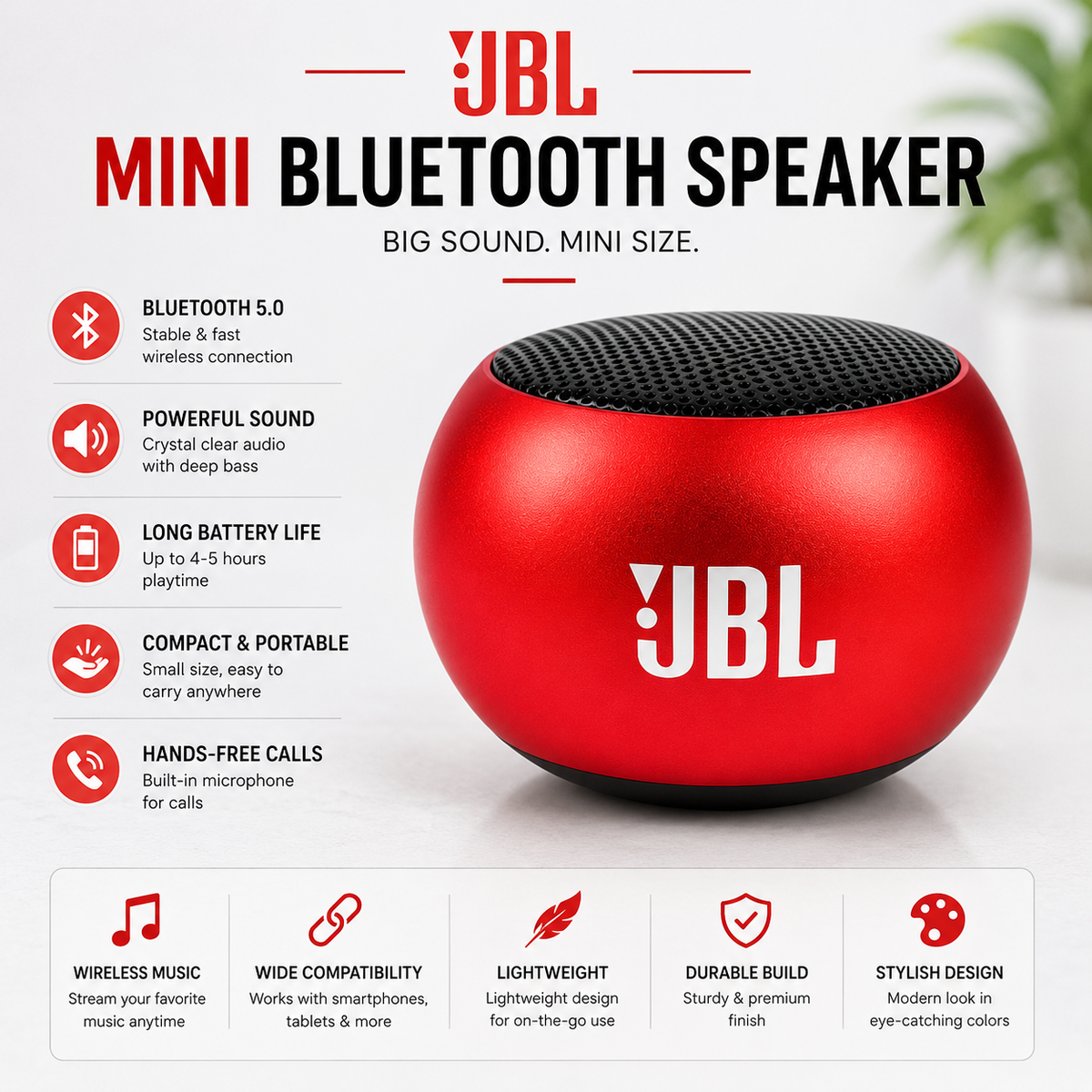 JBL

MINI BLUETOOTH SPEAKER

BIG SOUND. MINI SIZE.

BLUETOOTH 5.0
Stable & fast wireless connection

POWERFUL SOUND
Crystal clear audio with deep bass

LONG BATTERY LIFE
Up to 4-5 hours playtime

COMPACT & PORTABLE
Small size, easy to carry anywhere

HANDS-FREE CALLS
Built-in microphone for calls

JBL

WIRELESS MUSIC
Stream your favorite music anytime

WIDE COMPATIBILITY
Works with smartphones, tablets & more

LIGHTWEIGHT
Lightweight design for on-the-go use

DURABLE BUILD
Sturdy & premium finish

STYLISH DESIGN
Modern look in eye-catching colors